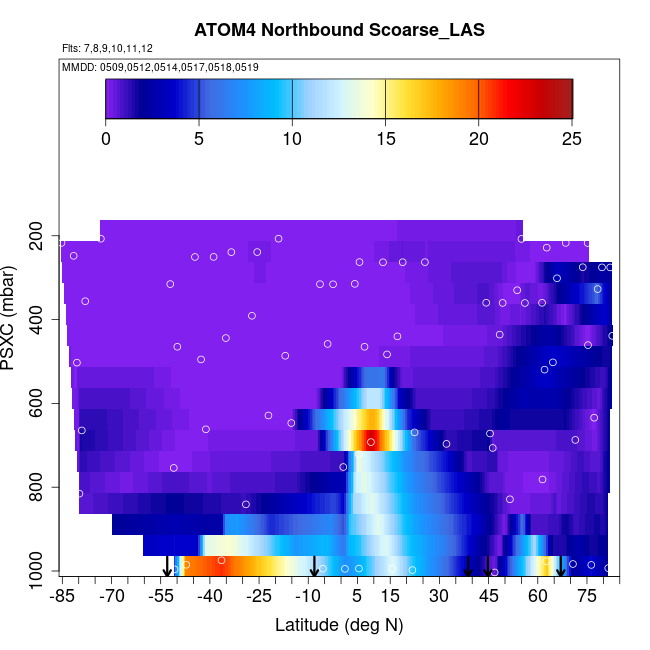 ATOM4 Northbound Scoarse_LAS

Flts: 7,8,9,10,11,12

MMDD: 0509,0512,0514,0517,0518,0519

0
5
10
15
20
25

PSXC (mbar)

200
400
600
800
1000

-85
-70
-55
-40
-25
-10
5
15
30
45
60
75

Latitude (deg N)